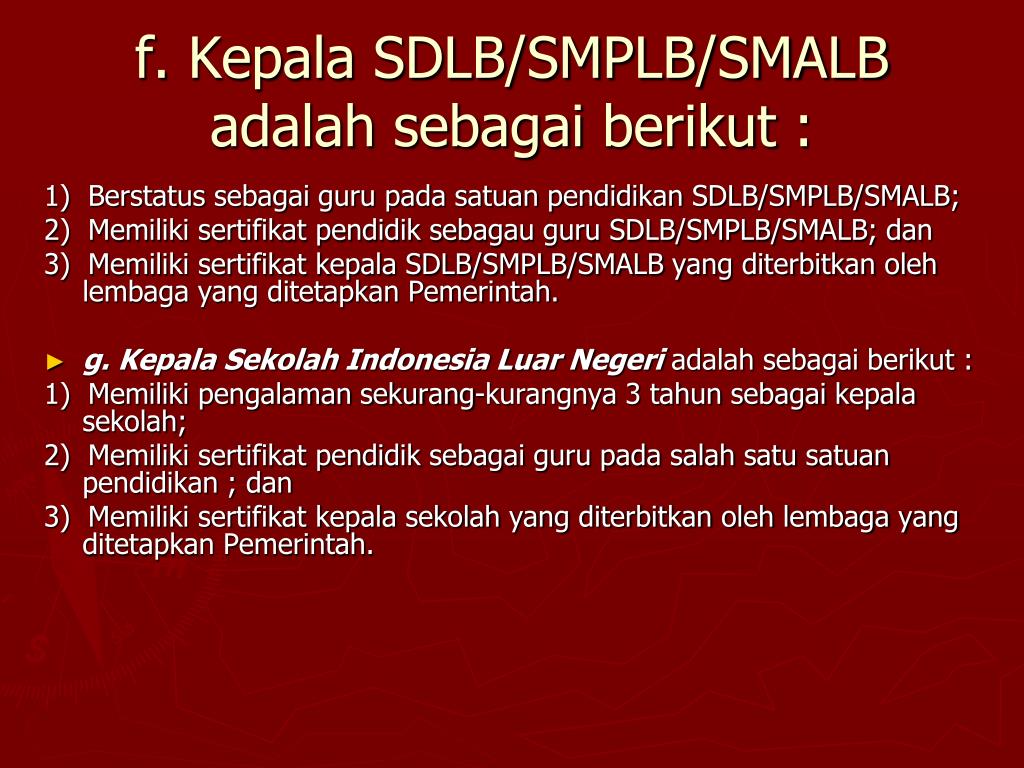 f. Kepala SDLB/SMPLB/SMALB adalah sebagai berikut :

1) Berstatus sebagai guru pada satuan pendidikan SDLB/SMPLB/SMALB;
2) Memiliki sertifikat pendidik sebagau guru SDLB/SMPLB/SMALB; dan
3) Memiliki sertifikat kepala SDLB/SMPLB/SMALB yang diterbitkan oleh lembaga yang ditetapkan Pemerintah.

► g. Kepala Sekolah Indonesia Luar Negeri adalah sebagai berikut :
1) Memiliki pengalaman sekurang-kurangnya 3 tahun sebagai kepala sekolah;
2) Memiliki sertifikat pendidik sebagai guru pada salah satu satuan pendidikan ; dan
3) Memiliki sertifikat kepala sekolah yang diterbitkan oleh lembaga yang ditetapkan Pemerintah.